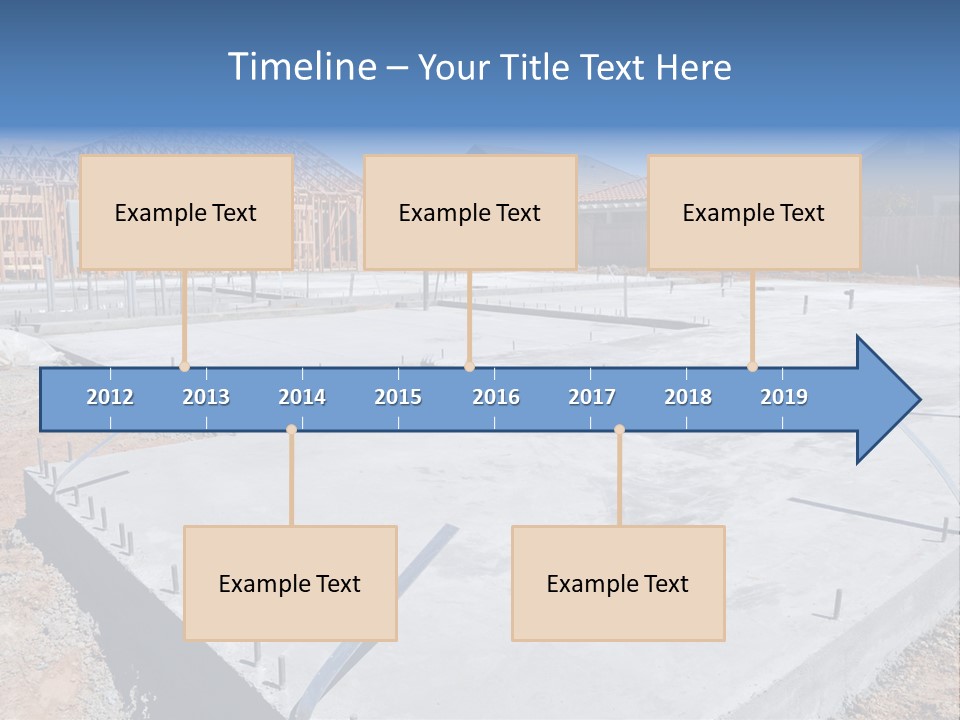 Timeline – Your Title Text Here

Example Text

Example Text

Example Text

2012 2013 2014 2015 2016 2017 2018 2019

Example Text

Example Text